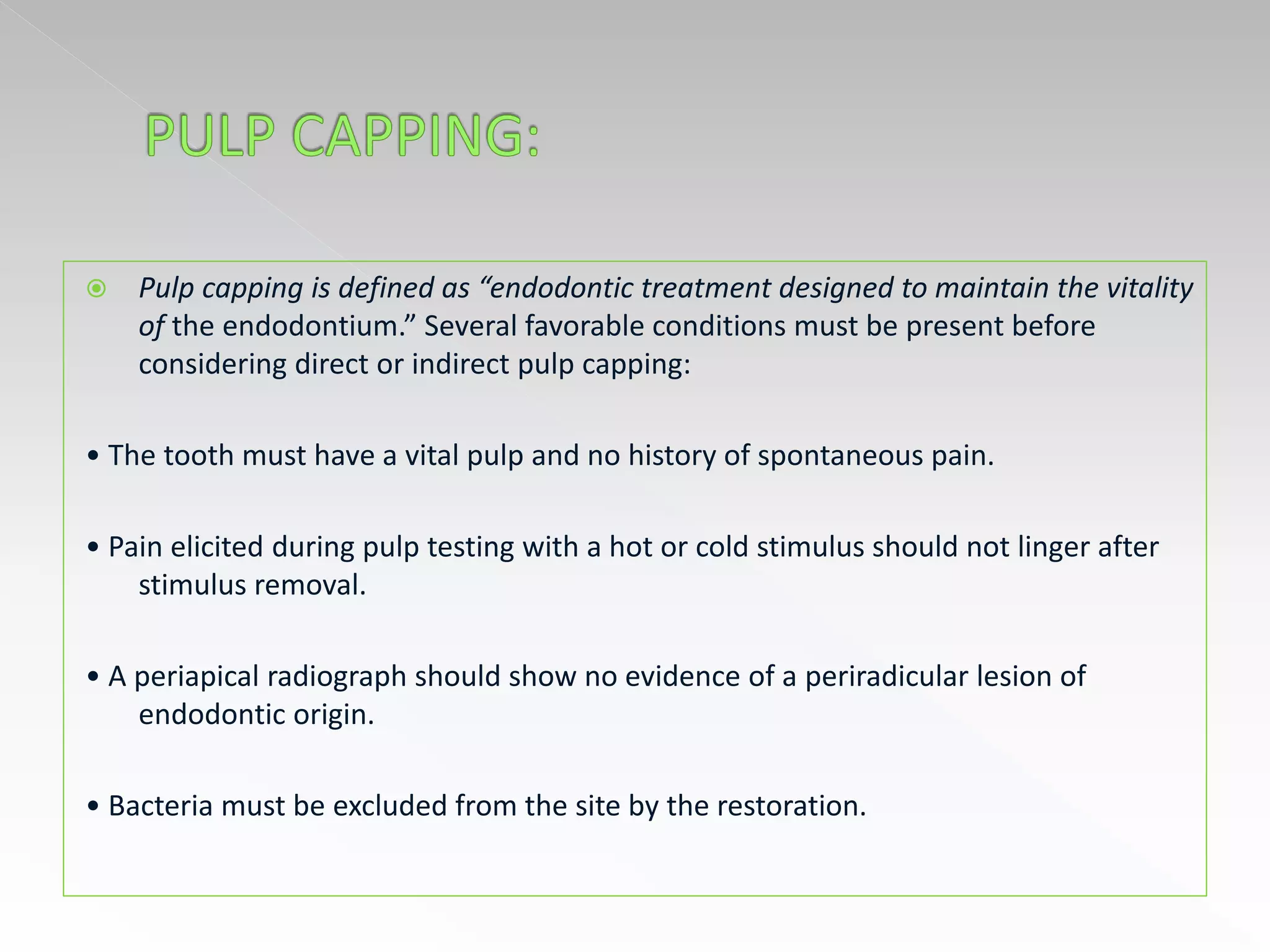 PULP CAPPING:

Pulp capping is defined as “endodontic treatment designed to maintain the vitality of the endodontium.” Several favorable conditions must be present before considering direct or indirect pulp capping:

• The tooth must have a vital pulp and no history of spontaneous pain.

• Pain elicited during pulp testing with a hot or cold stimulus should not linger after stimulus removal.

• A periapical radiograph should show no evidence of a periradicular lesion of endodontic origin.

• Bacteria must be excluded from the site by the restoration.